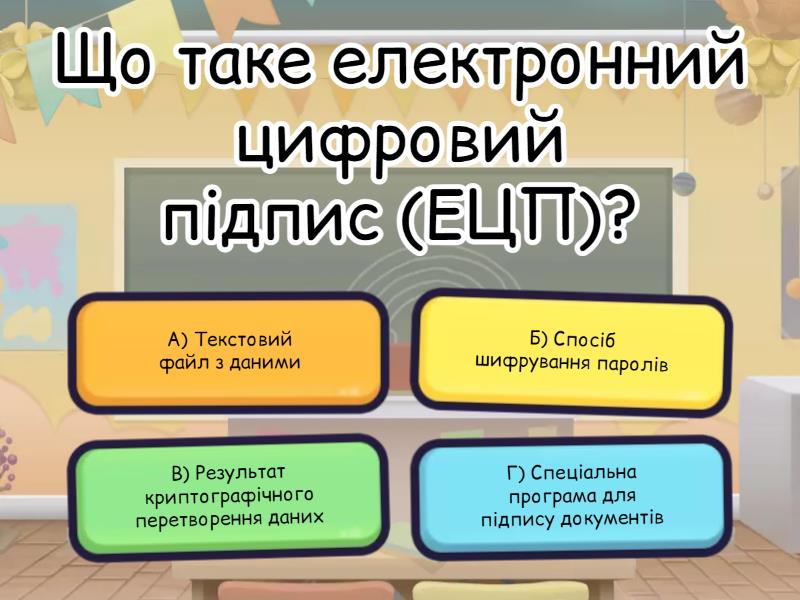 Що таке електронний цифровий підпис (ЕЦП)?

А) Текстовий файл з даними

Б) Спосіб шифрування паролів

В) Результат криптографічного перетворення даних

Г) Спеціальна програма для підпису документів